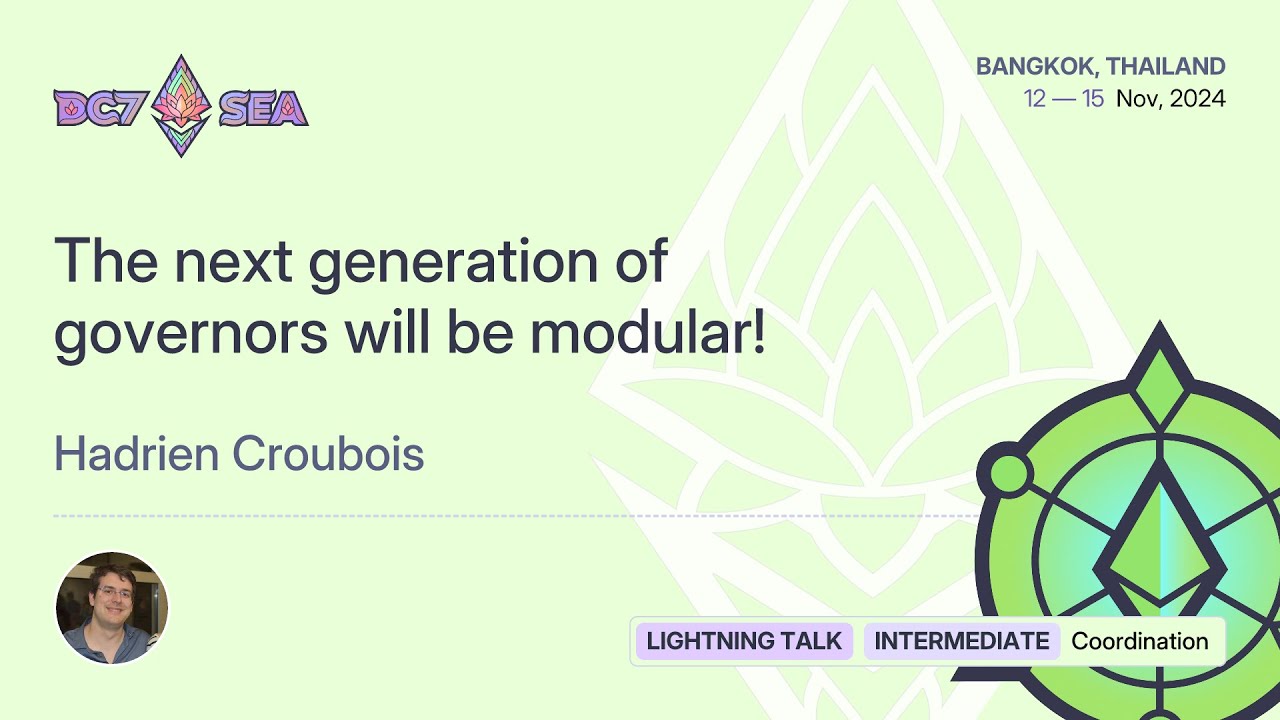 DC7 SEA

BANGKOK, THAILAND
12 — 15 Nov, 2024

The next generation of governors will be modular!

Hadrien Croubois

LIGHTNING TALK INTERMEDIATE Coordination